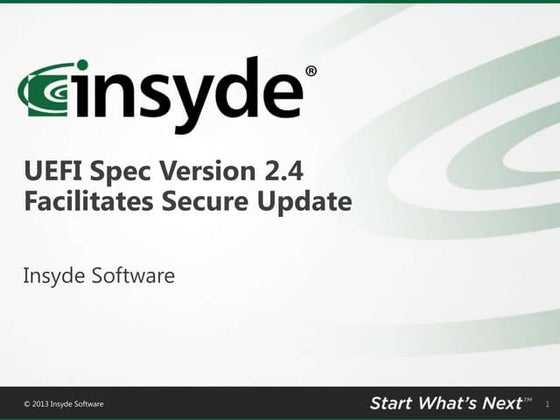 insyde®

UEFI Spec Version 2.4 Facilitates Secure Update

Insyde Software

© 2013 Insyde Software

Start What's Next™

1